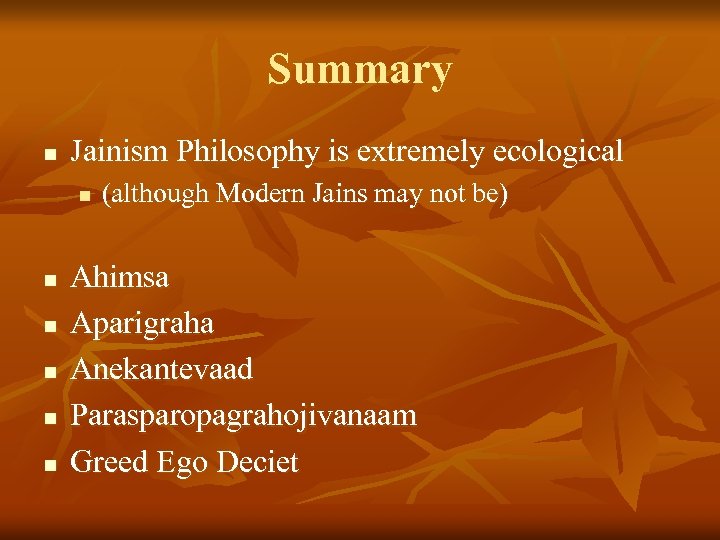 Summary

- Jainism Philosophy is extremely ecological
  - (although Modern Jains may not be)

- Ahimsa
- Aparigraha
- Anekantevaad
- Parasparopagrahojivanaam
- Greed Ego Deciet